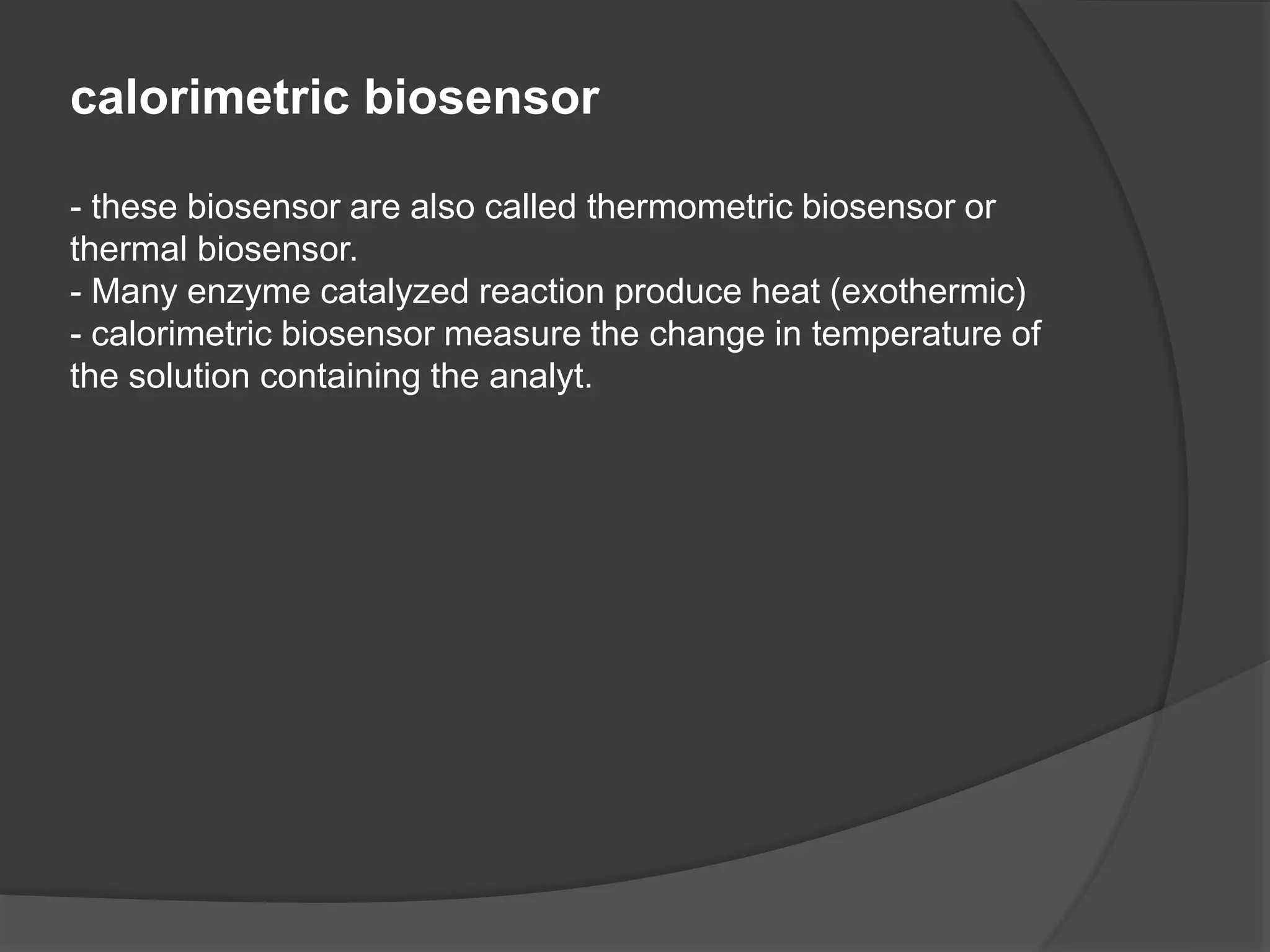 calorimetric biosensor

- these biosensor are also called thermometric biosensor or thermal biosensor.
- Many enzyme catalyzed reaction produce heat (exothermic)
- calorimetric biosensor measure the change in temperature of the solution containing the analyt.